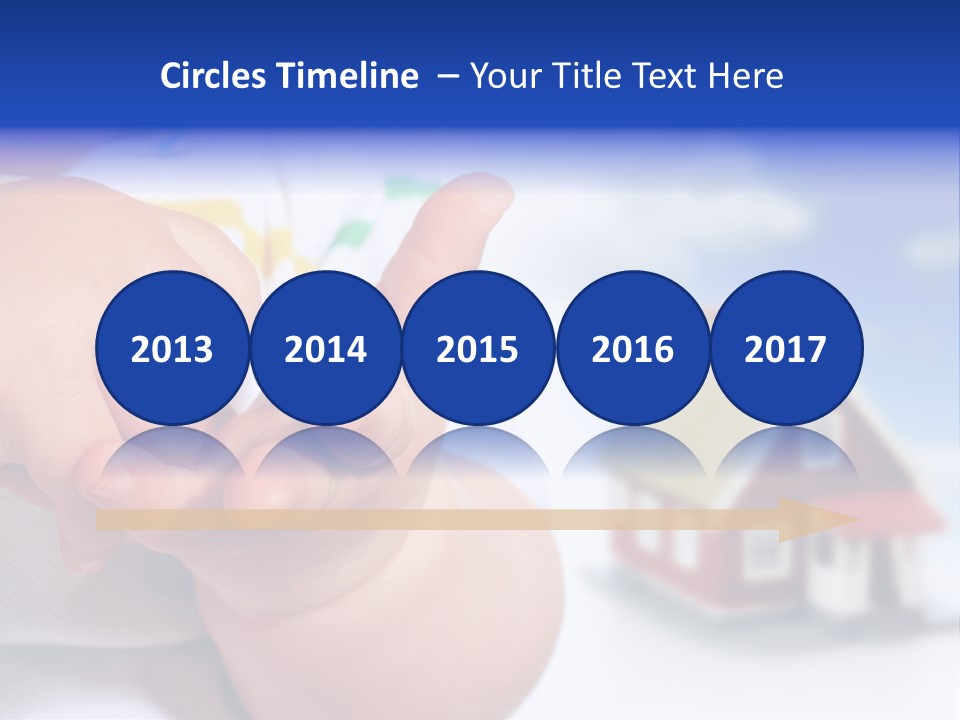 Circles Timeline – Your Title Text Here

2013

2014

2015

2016

2017